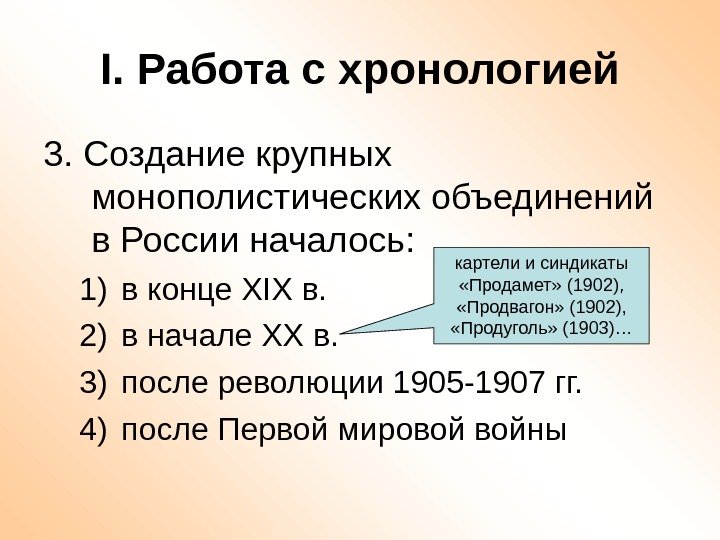 I. Работа с хронологией

3. Создание крупных монополистических объединений в России началось:

1) в конце XIX в.
2) в начале XX в.
3) после революции 1905-1907 гг.
4) после Первой мировой войны

картели и синдикаты «Продамет» (1902), «Продвагон» (1902), «Продуголь» (1903)…